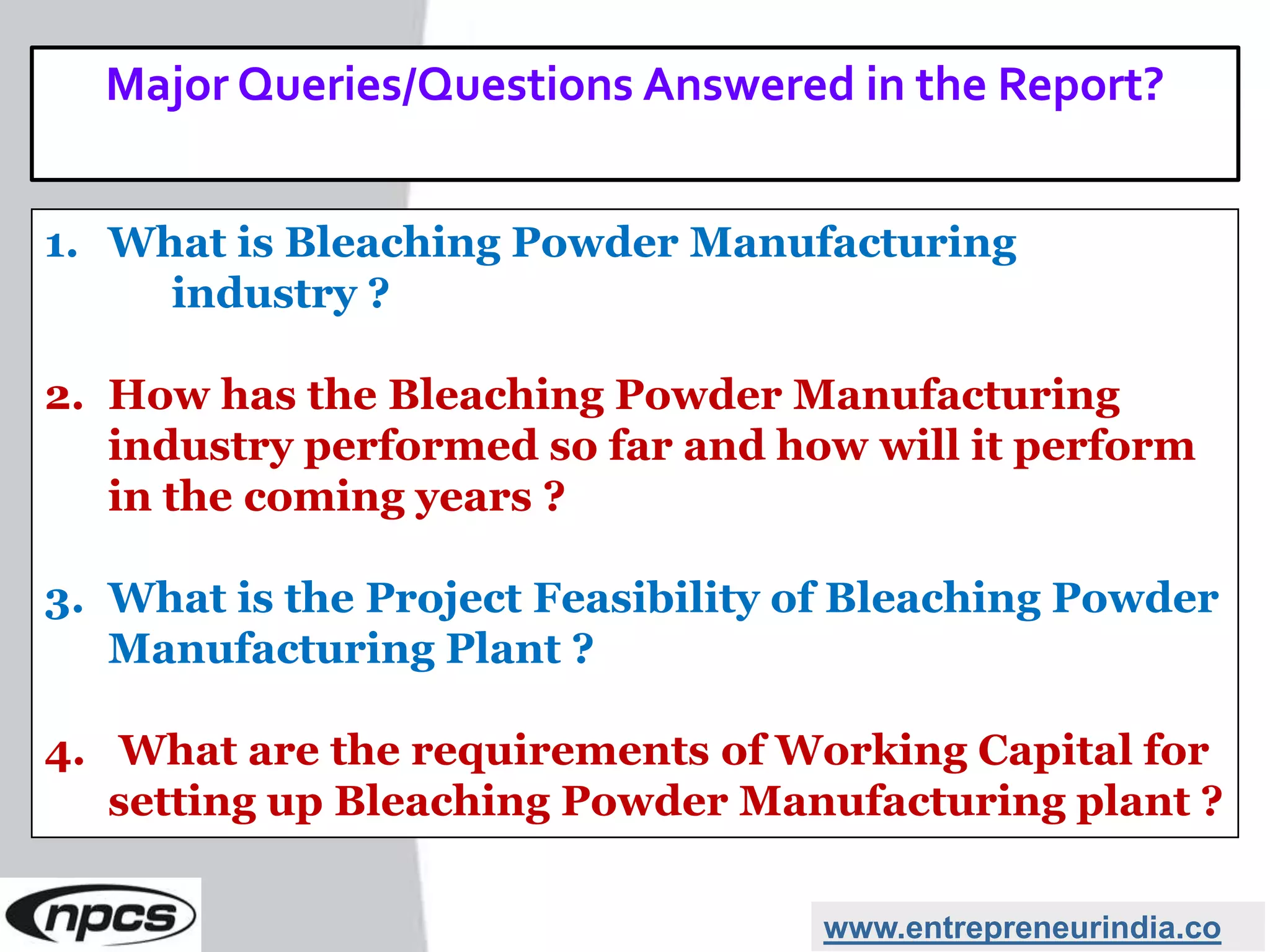 Major Queries/Questions Answered in the Report?

1. What is Bleaching Powder Manufacturing industry ?

2. How has the Bleaching Powder Manufacturing industry performed so far and how will it perform in the coming years ?

3. What is the Project Feasibility of Bleaching Powder Manufacturing Plant ?

4. What are the requirements of Working Capital for setting up Bleaching Powder Manufacturing plant ?

npcs

www.entrepreneurindia.co